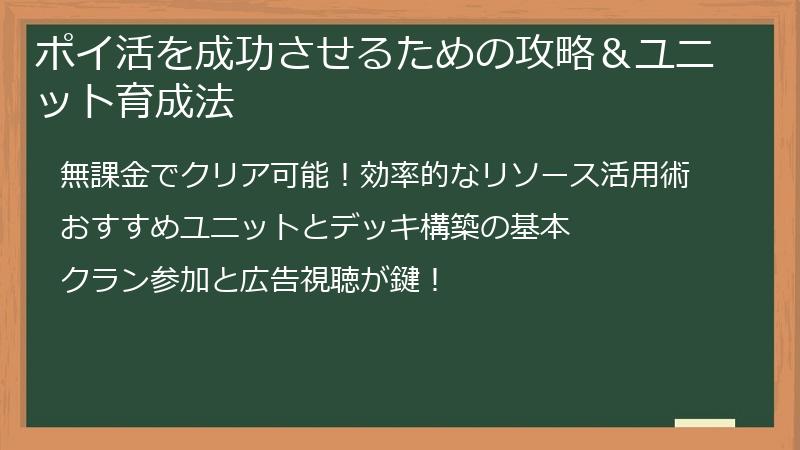 ポイ活を成功させるための攻略＆ユニット育成法

無課金でクリア可能！効率的なリソース活用術

おすすめユニットとデッキ構築の基本

クラン参加と広告視聴が鍵！